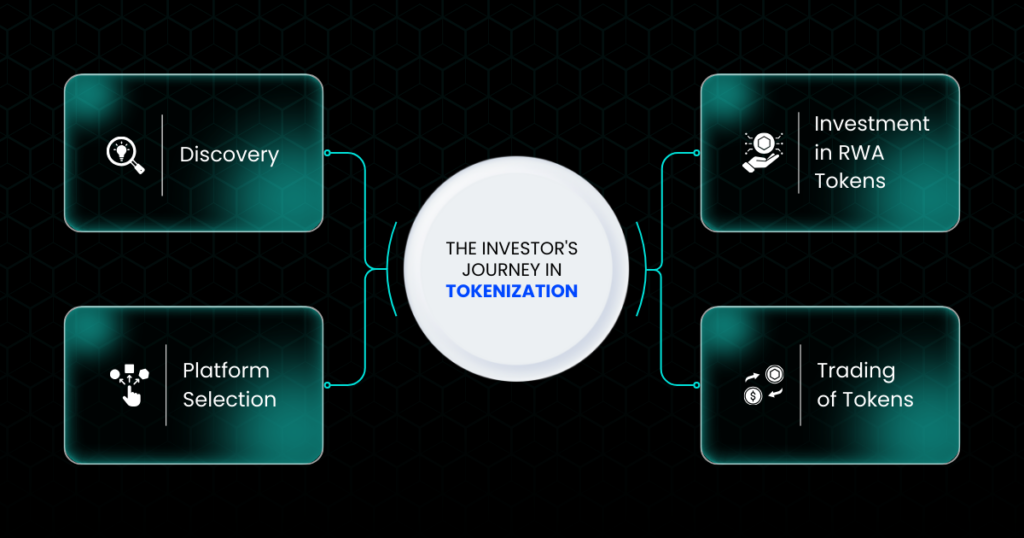 Discovery

Platform Selection

THE INVESTOR'S JOURNEY IN TOKENIZATION

Investment in RWA Tokens

Trading of Tokens